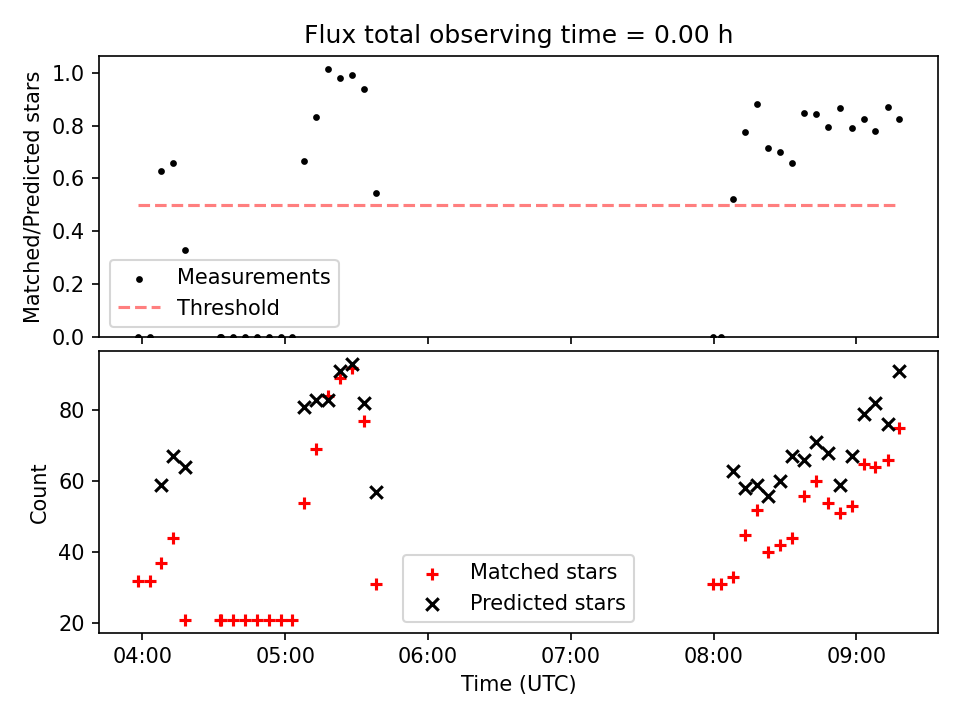 Flux total observing time = 0.00 h

Matched/Predicted stars

1.0
0.8
0.6
0.4
0.2
0.0

Measurements
Threshold

Count

80
60
40
20

Matched stars
Predicted stars

04:00
05:00
06:00
07:00
08:00
09:00

Time (UTC)